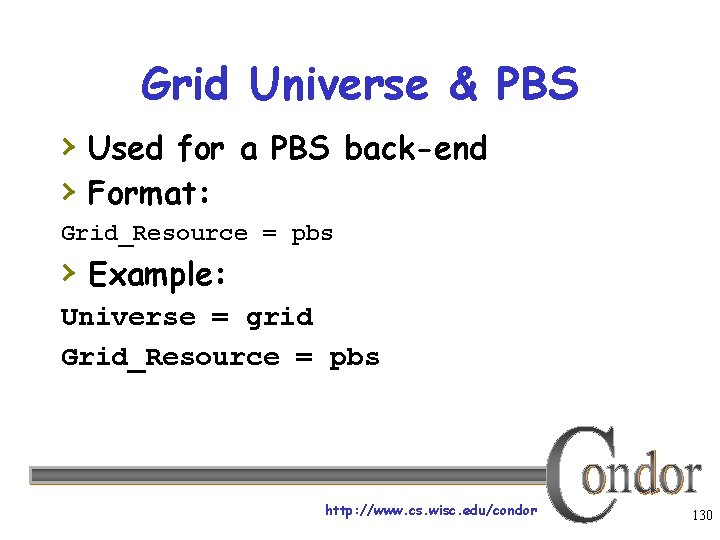 Grid Universe & PBS

› Used for a PBS back-end

› Format:

Grid_Resource = pbs

› Example:

Universe = grid

Grid_Resource = pbs

Condor

http://www.cs.wisc.edu/condor

130